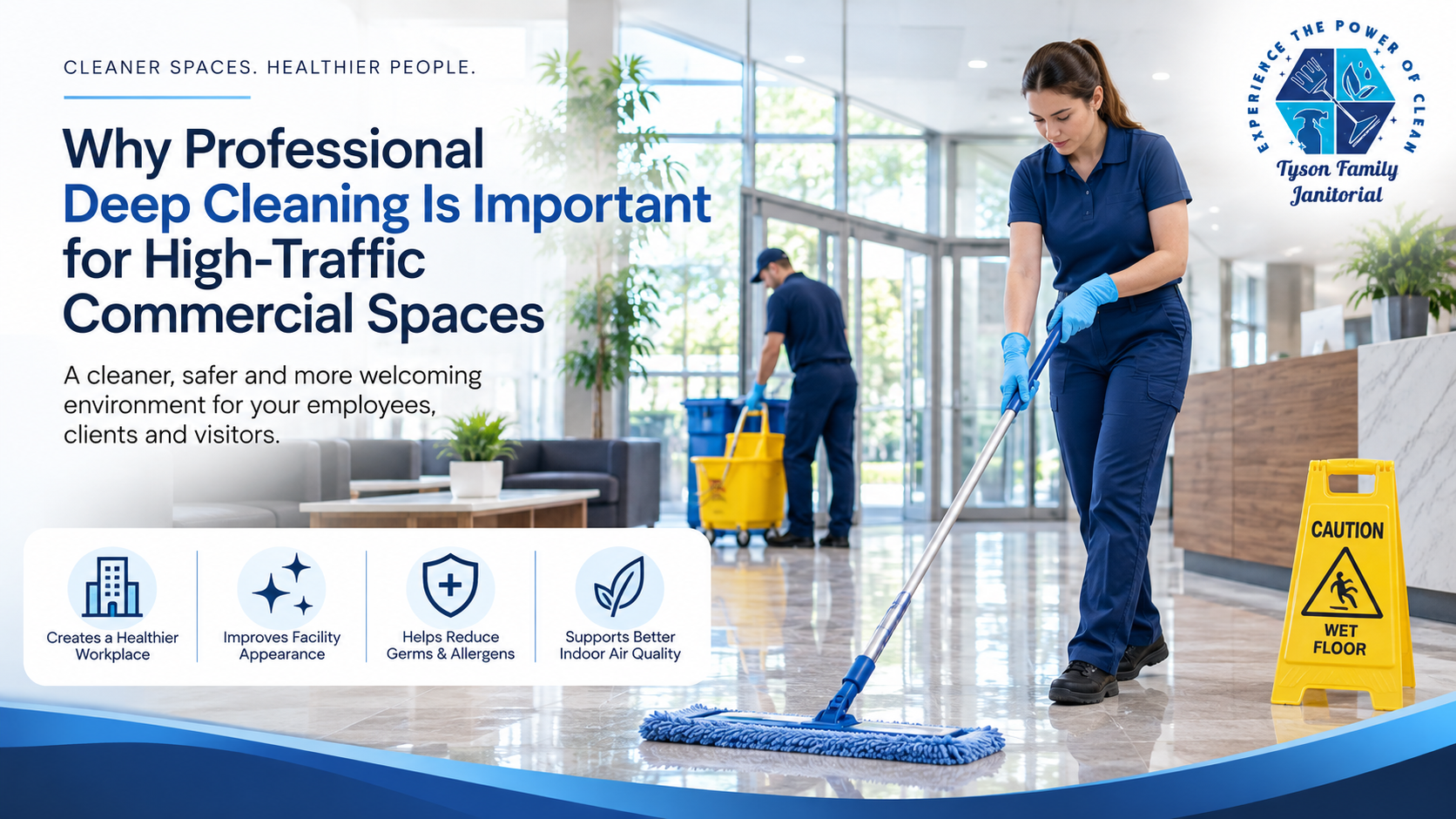 CLEANER SPACES. HEALTHIER PEOPLE.

Why Professional Deep Cleaning Is Important for High-Traffic Commercial Spaces

A cleaner, safer and more welcoming environment for your employees, clients and visitors.

Creates a Healthier Workplace

Improves Facility Appearance

Helps Reduce Germs & Allergens

Supports Better Indoor Air Quality

EXPERIENCE THE POWER OF CLEAN

Tyson Family Janitorial

CAUTION

WET FLOOR